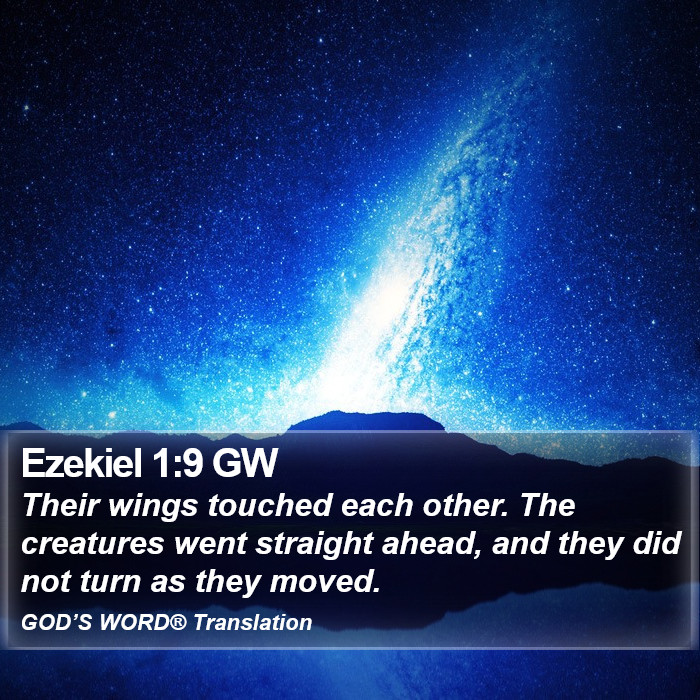 Ezekiel 1:9 GW

Their wings touched each other. The creatures went straight ahead, and they did not turn as they moved.

GOD'S WORD® Translation